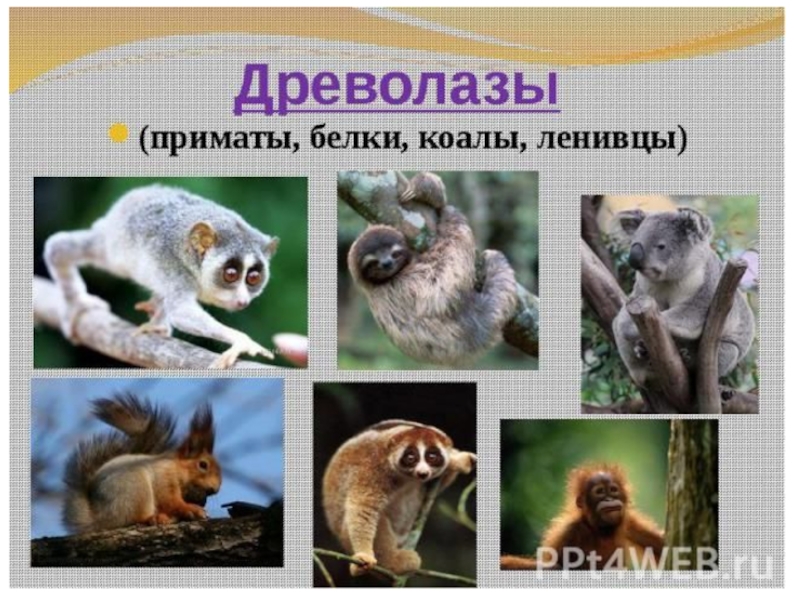 Древолазы

(приматы, белки, коалы, ленивцы)

PPt4WEB.ru